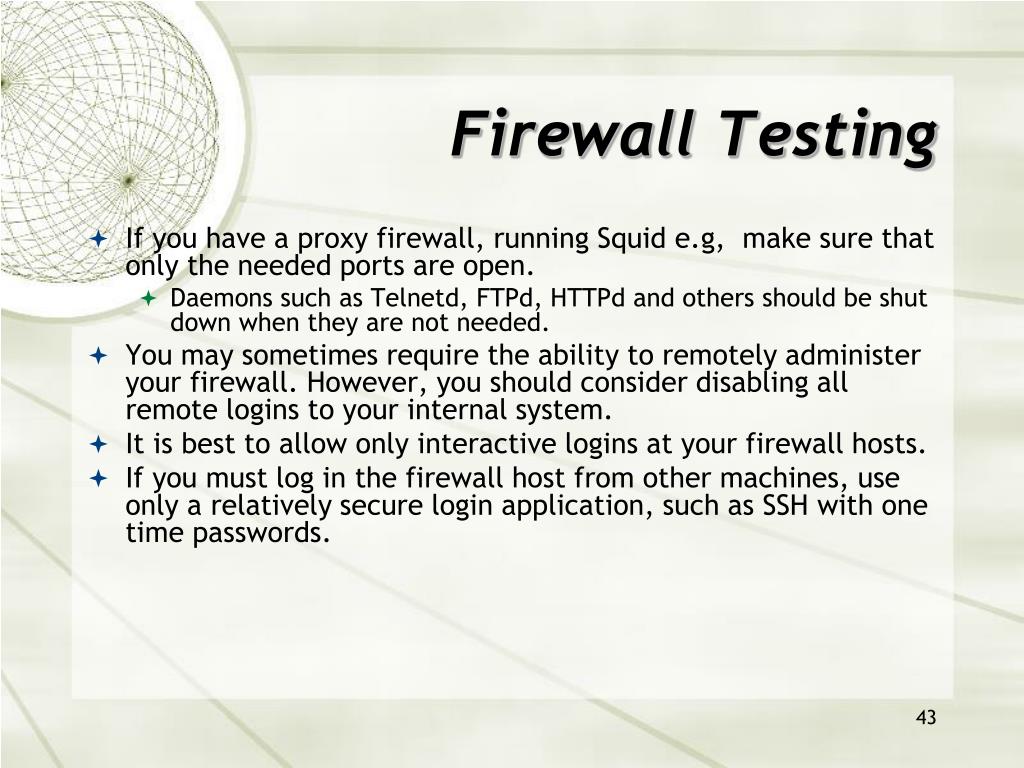 Firewall Testing

If you have a proxy firewall, running Squid e.g,  make sure that only the needed ports are open.

Daemons such as Telnetd, FTPd, HTTPd and others should be shut down when they are not needed.

You may sometimes require the ability to remotely administer your firewall. However, you should consider disabling all remote logins to your internal system.

It is best to allow only interactive logins at your firewall hosts.

If you must log in the firewall host from other machines, use only a relatively secure login application, such as SSH with one time passwords.

43